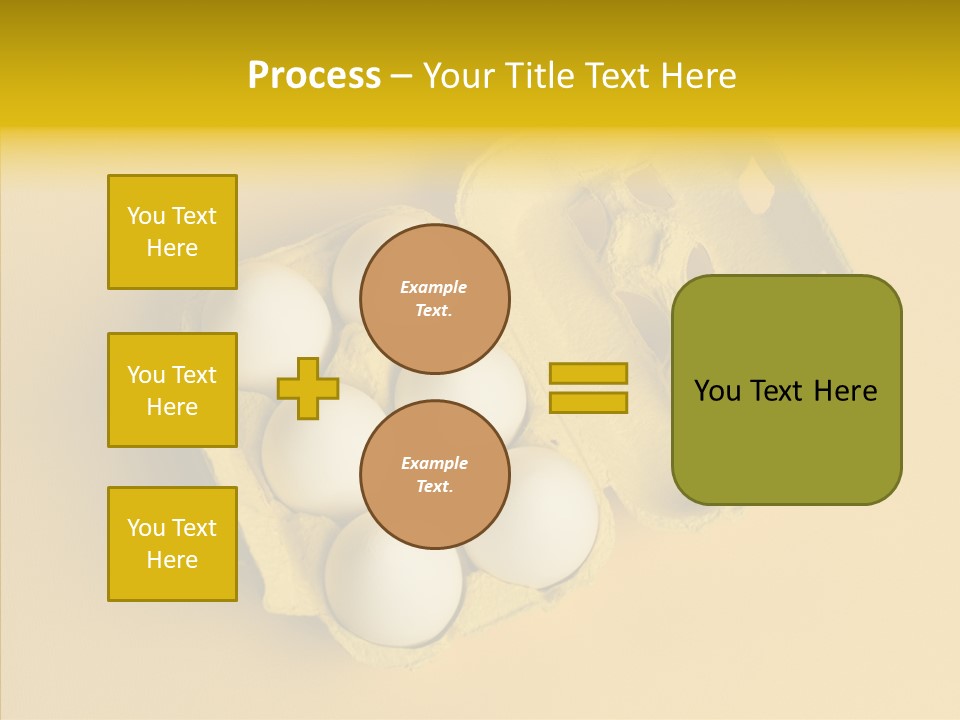 Process – Your Title Text Here

You Text Here

You Text Here

You Text Here

Example Text.

Example Text.

You Text Here